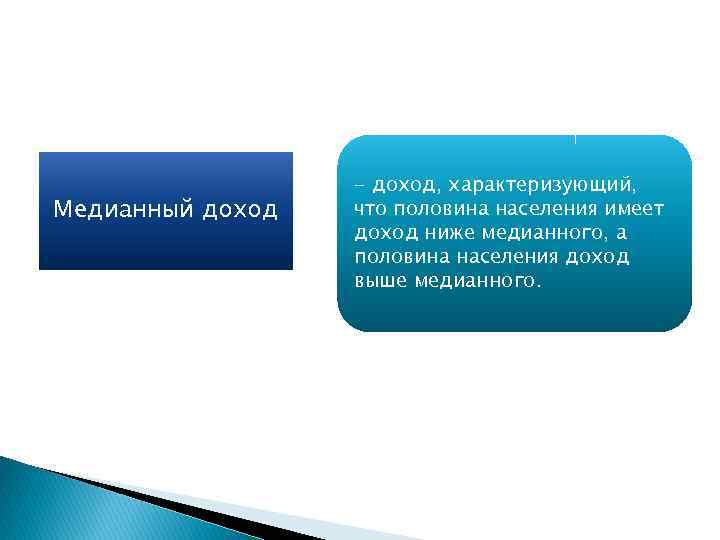 Медианный доход

– доход, характеризующий, что половина населения имеет доход ниже медианного, а половина населения доход выше медианного.